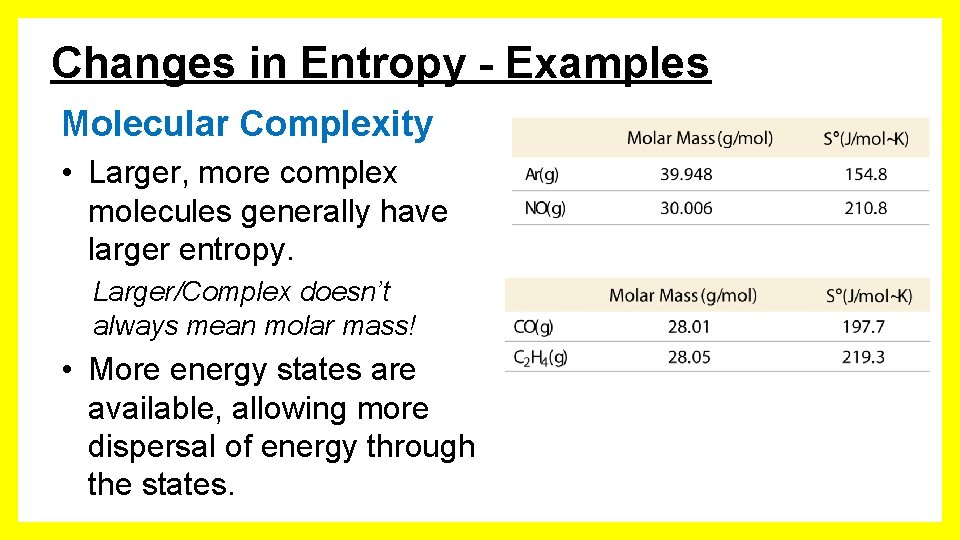 Changes in Entropy - Examples

Molecular Complexity

• Larger, more complex molecules generally have larger entropy.

Larger/Complex doesn't always mean molar mass!

• More energy states are available, allowing more dispersal of energy through the states.

| | Molar Mass (g/mol) | S°(J/mol~K) |
|---|---|---|
| Ar(g) | 39.948 | 154.8 |
| NO(g) | 30.006 | 210.8 |

| | Molar Mass (g/mol) | S°(J/mol~K) |
|---|---|---|
| CO(g) | 28.01 | 197.7 |
| $C_2H_4$(g) | 28.05 | 219.3 |